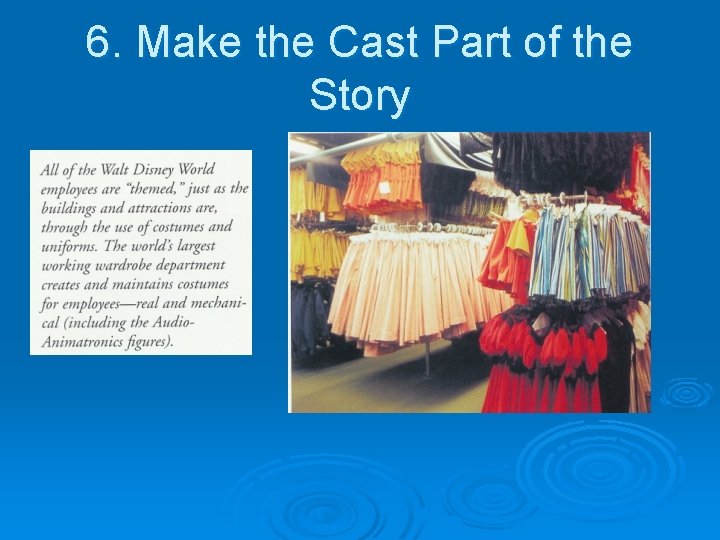 6. Make the Cast Part of the Story

All of the Walt Disney World employees are "themed," just as the buildings and attractions are, through the use of costumes and uniforms. The world's largest working wardrobe department creates and maintains costumes for employees—real and mechanical (including the Audio-Animatronics figures).